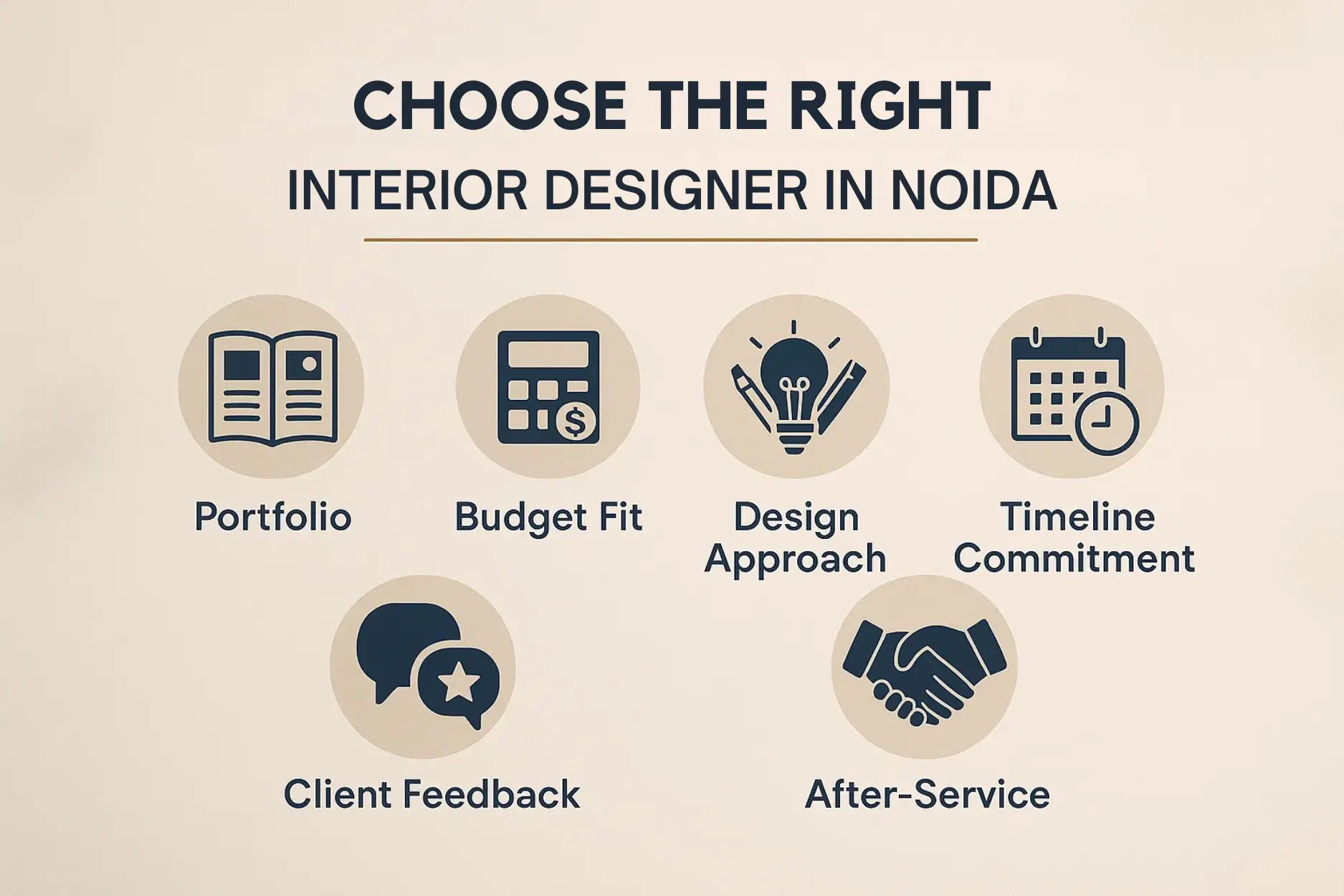 CHOOSE THE RIGHT
INTERIOR DESIGNER IN NOIDA

Portfolio

Budget Fit

Design Approach

Timeline Commitment

Client Feedback

After-Service